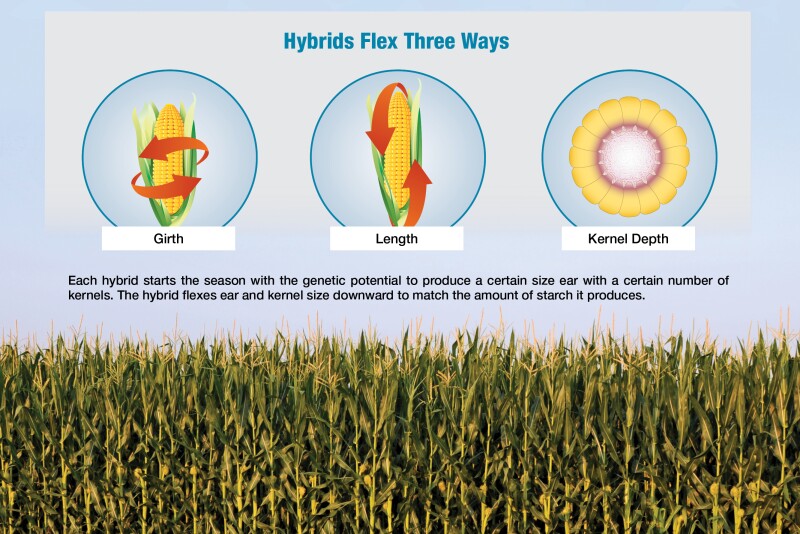 Hybrids Flex Three Ways

Girth

Length

Kernel Depth

Each hybrid starts the season with the genetic potential to produce a certain size ear with a certain number of kernels. The hybrid flexes ear and kernel size downward to match the amount of starch it produces.